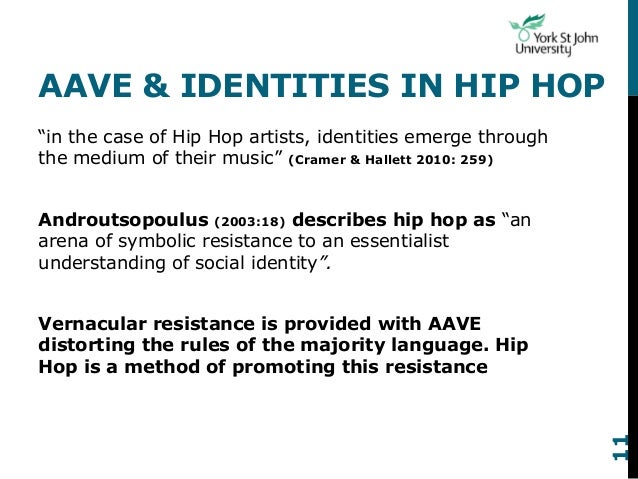 York St John University

AAVE & IDENTITIES IN HIP HOP

“in the case of Hip Hop artists, identities emerge through the medium of their music” (Cramer & Hallett 2010: 259)

Androutsopoulus (2003:18) describes hip hop as “an arena of symbolic resistance to an essentialist understanding of social identity”.

Vernacular resistance is provided with AAVE distorting the rules of the majority language. Hip Hop is a method of promoting this resistance

11